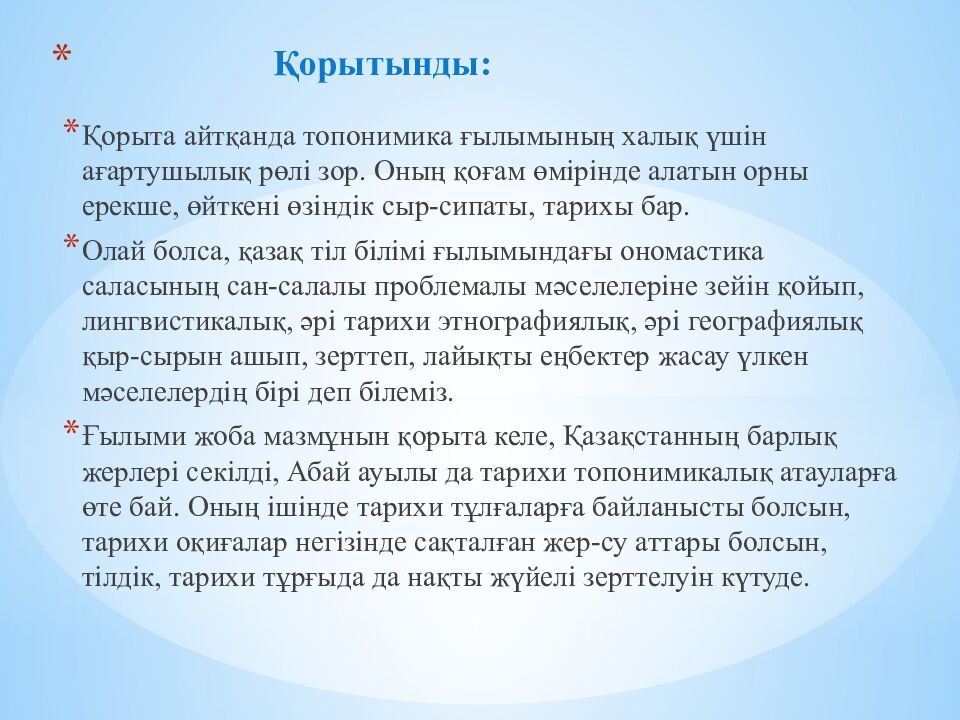 * Қорытынды:

* Қорыта айтқанда топонимика ғылымының халық үшін ағартушылық рөлі зор. Оның қоғам өмірінде алатын орны ерекше, өйткені өзіндік сыр-сипаты, тарихы бар.

* Олай болса, қазақ тіл білімі ғылымындағы ономастика саласының сан-салалы проблемалы мәселелеріне зейін қойып, лингвистикалық, әрі тарихи этнографиялық, әрі географиялық қыр-сырын ашып, зерттеп, лайықты еңбектер жасау үлкен мәселелердің бірі деп білеміз.

* Ғылыми жоба мазмұнын қорыта келе, Қазақстанның барлық жерлері секілді, Абай ауылы да тарихи топонимикалық атауларға өте бай. Оның ішінде тарихи тұлғаларға байланысты болсын, тарихи оқиғалар негізінде сақталған жер-су аттары болсын, тілдік, тарихи тұрғыда да нақты жүйелі зерттелуін күтуде.